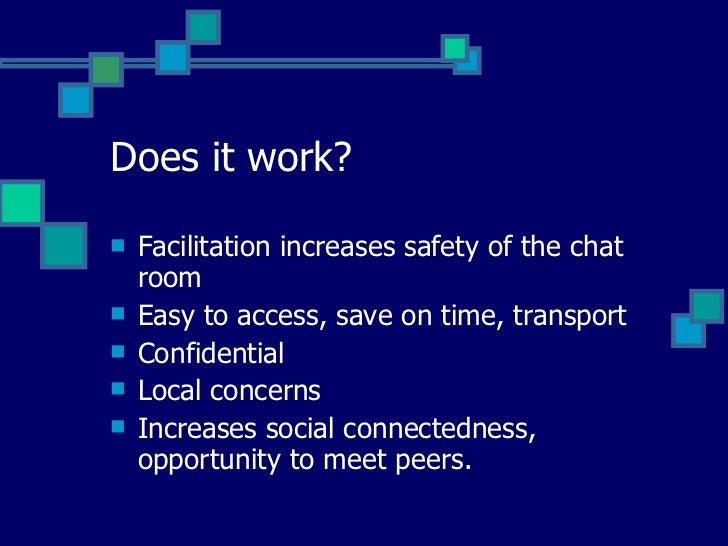 Does it work?

- Facilitation increases safety of the chat room
- Easy to access, save on time, transport
- Confidential
- Local concerns
- Increases social connectedness, opportunity to meet peers.